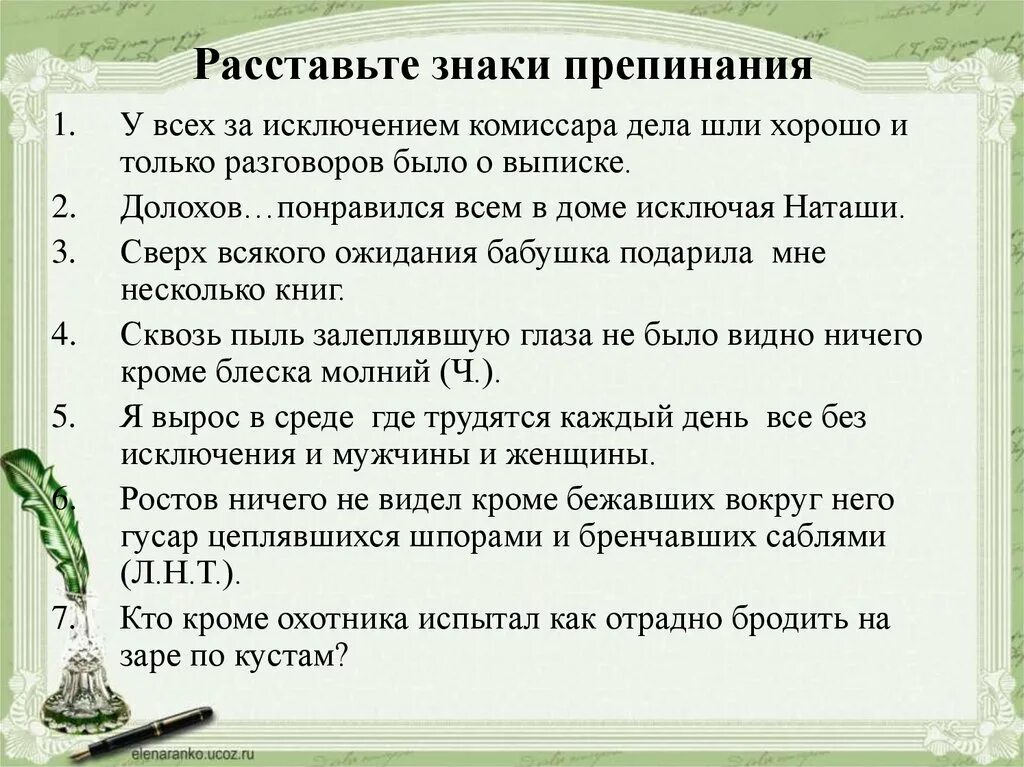 Расставьте знаки препинания

1. У всех за исключением комиссара дела шли хорошо и только разговоров было о выписке.
2. Долохов…понравился всем в доме исключая Наташи.
3. Сверх всякого ожидания бабушка подарила мне несколько книг.
4. Сквозь пыль залеплявшую глаза не было видно ничего кроме блеска молний (Ч.).
5. Я вырос в среде где трудятся каждый день все без исключения и мужчины и женщины.
6. Ростов ничего не видел кроме бежавших вокруг него гусар цеплявшихся шпорами и бренчавших саблями (Л.Н.Т.).
7. Кто кроме охотника испытал как отрадно бродить на заре по кустам?

elenaranko.ucoz.ru